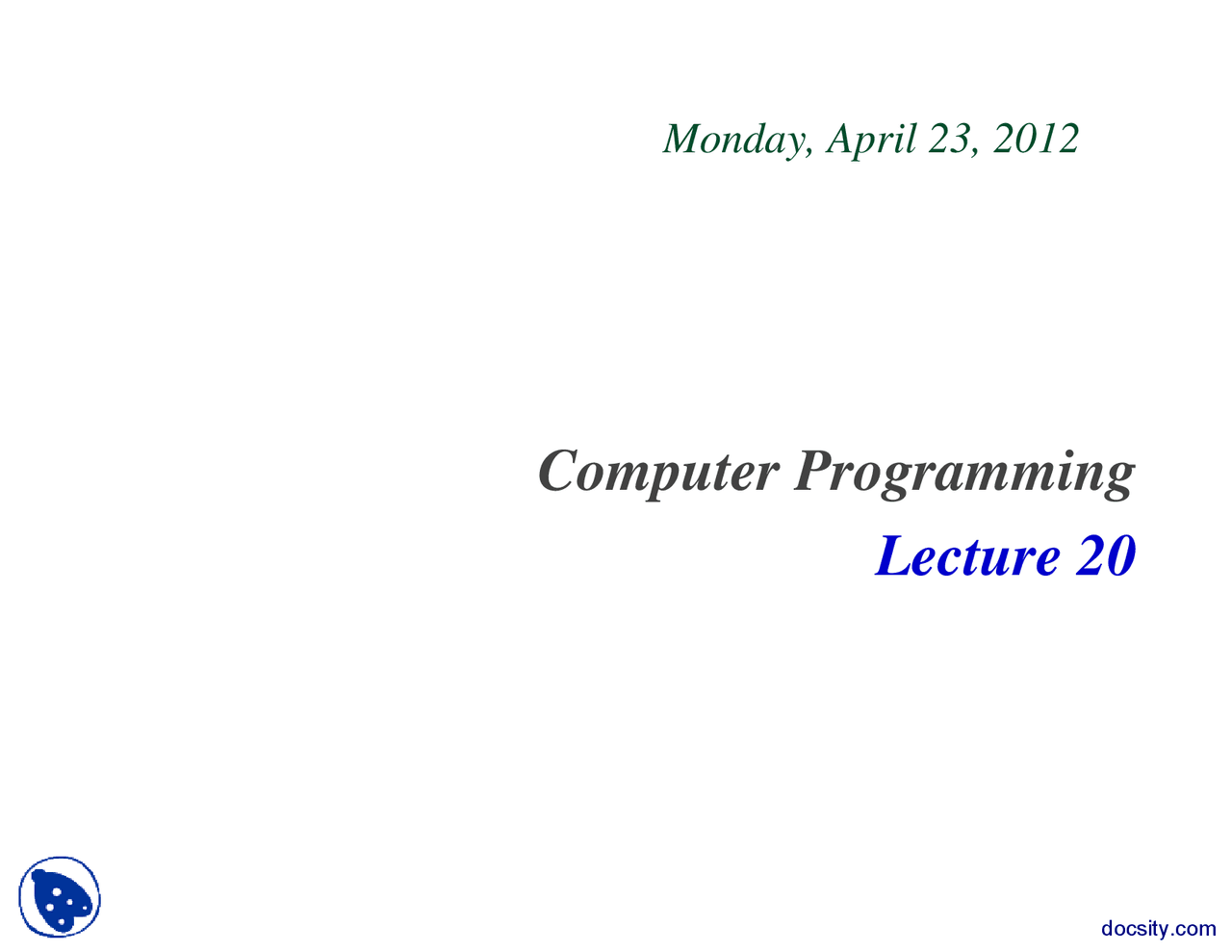 Monday, April 23, 2012

Computer Programming

Lecture 20

docsity.com